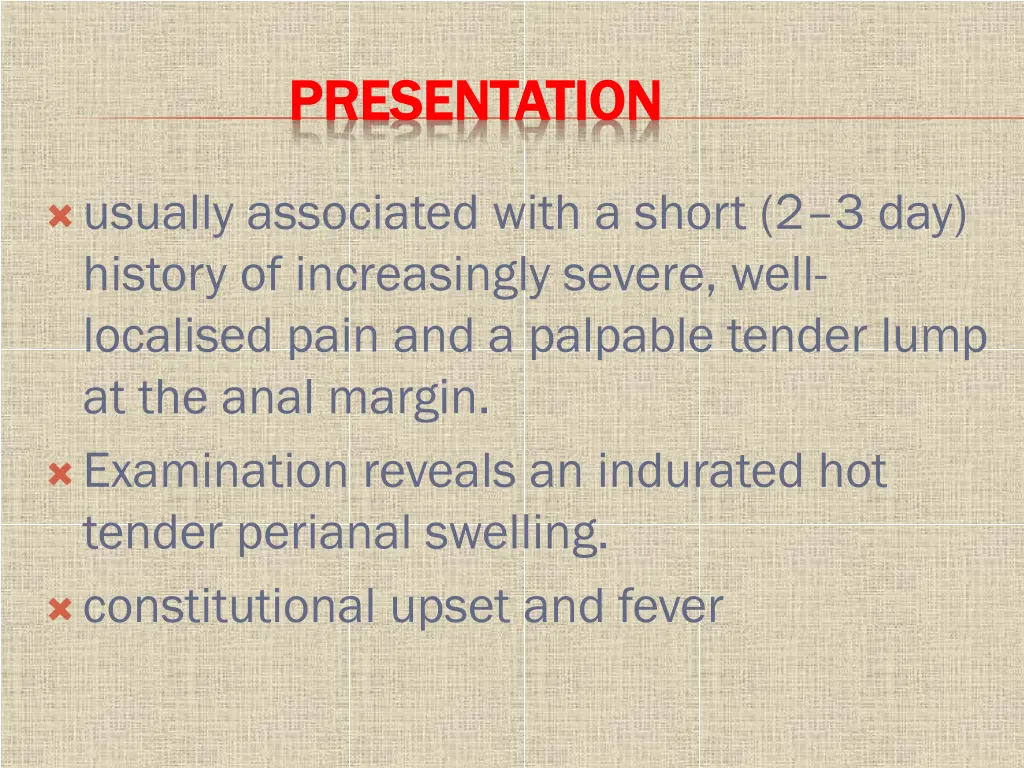 PRESENTATION

usually associated with a short (2–3 day) history of increasingly severe, well-localised pain and a palpable tender lump at the anal margin.

Examination reveals an indurated hot tender perianal swelling.

constitutional upset and fever